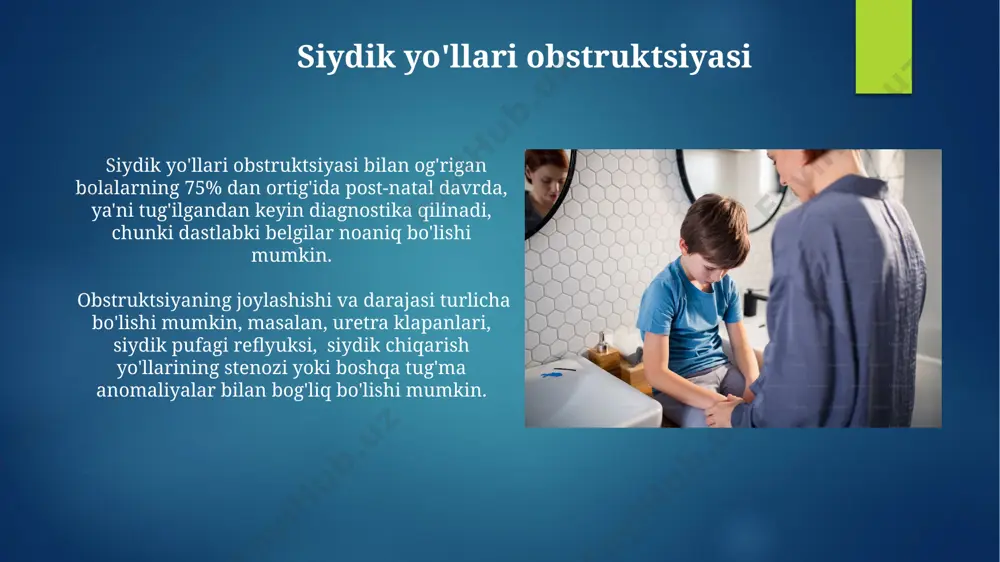 Siydik yo'llari obstruktsiyasi

Siydik yo'llari obstruktsiyasi bilan og'rigan bolalarning 75% dan ortig'ida post-natal davrda, ya'ni tug'ilgandan keyin diagnostika qilinadi, chunki dastlabki belgilar noaniq bo'lishi mumkin.

Obstruktsiyaning joylashishi va darajasi turlicha bo'lishi mumkin, masalan, uretra klapanlari, siydik pufagi reflyuksi, siydik chiqarish yo'llarining stenozi yoki boshqa tug'ma anomaliyalar bilan bog'liq bo'lishi mumkin.